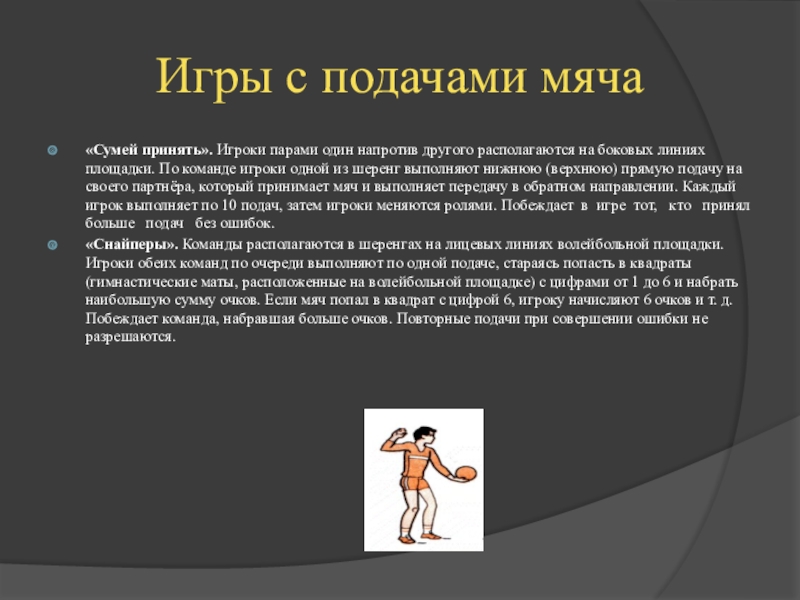 Игры с подачами мяча

«Сумей принять». Игроки парами один напротив другого располагаются на боковых линиях площадки. По команде игроки одной из шеренг выполняют нижнюю (верхнюю) прямую подачу на своего партнёра, который принимает мяч и выполняет передачу в обратном направлении. Каждый игрок выполняет по 10 подач, затем игроки меняются ролями. Побеждает в игре тот, кто принял больше подач без ошибок.

«Снайперы». Команды располагаются в шеренгах на лицевых линиях волейбольной площадки. Игроки обеих команд по очереди выполняют по одной подаче, стараясь попасть в квадраты (гимнастические маты, расположенные на волейбольной площадке) с цифрами от 1 до 6 и набрать наибольшую сумму очков. Если мяч попал в квадрат с цифрой 6, игроку начисляют 6 очков и т. д. Побеждает команда, набравшая больше очков. Повторные подачи при совершении ошибки не разрешаются.